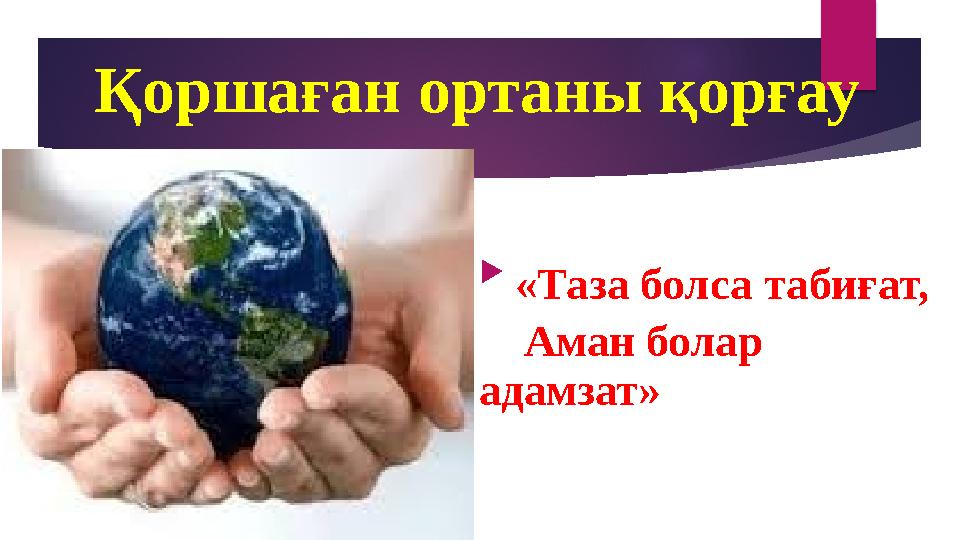 Қоршаған ортаны қорғау

«Таза болса табиғат,
Аман болар адамзат»